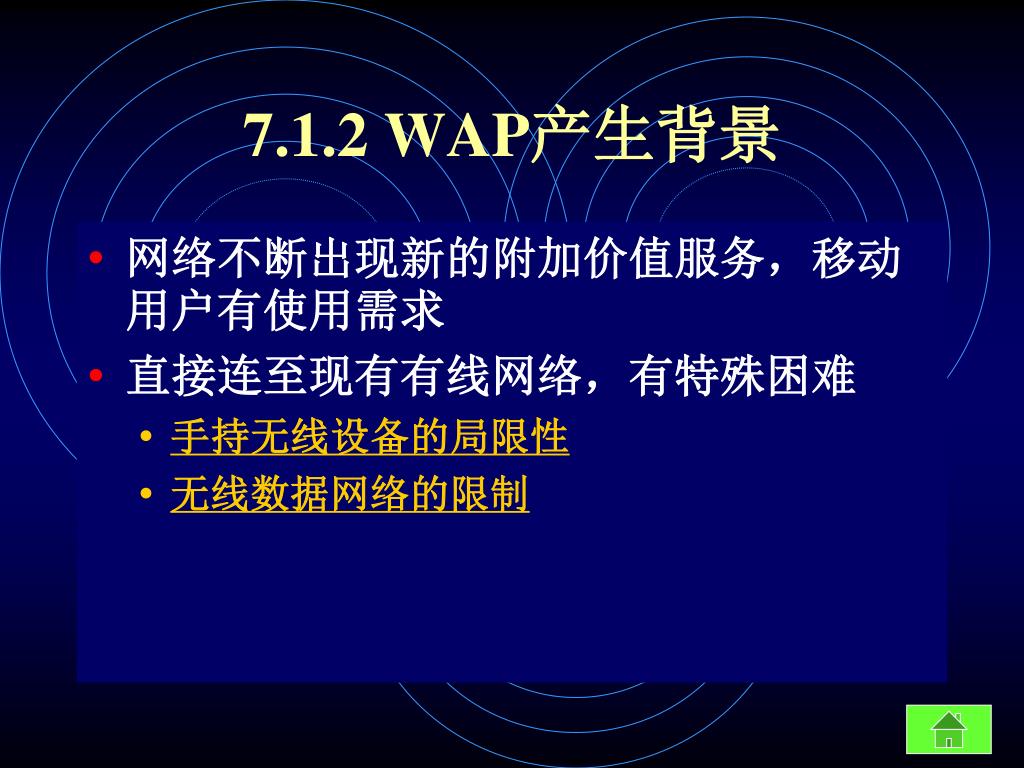 7.1.2 WAP产生背景

• 网络不断出现新的附加价值服务，移动用户有使用需求
• 直接连至现有有线网络，有特殊困难
  • 手持无线设备的局限性
  • 无线数据网络的限制